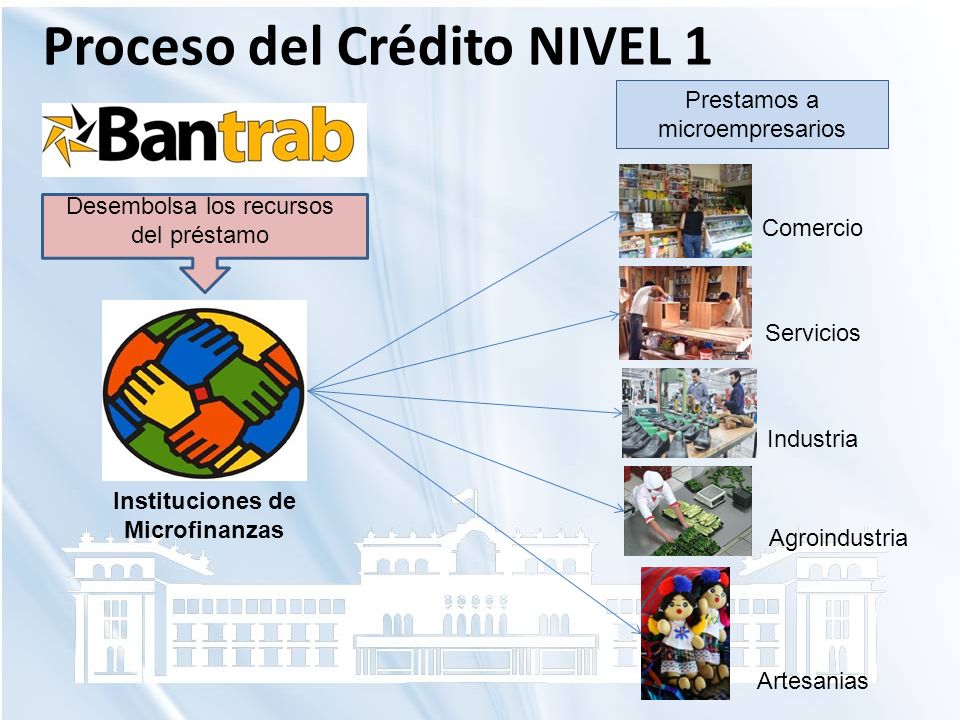 Proceso del Crédito NIVEL 1

Bantrab

Desembolsa los recursos del préstamo

Instituciones de Microfinanzas

Prestamos a microempresarios

Comercio

Servicios

Industria

Agroindustria

Artesanias